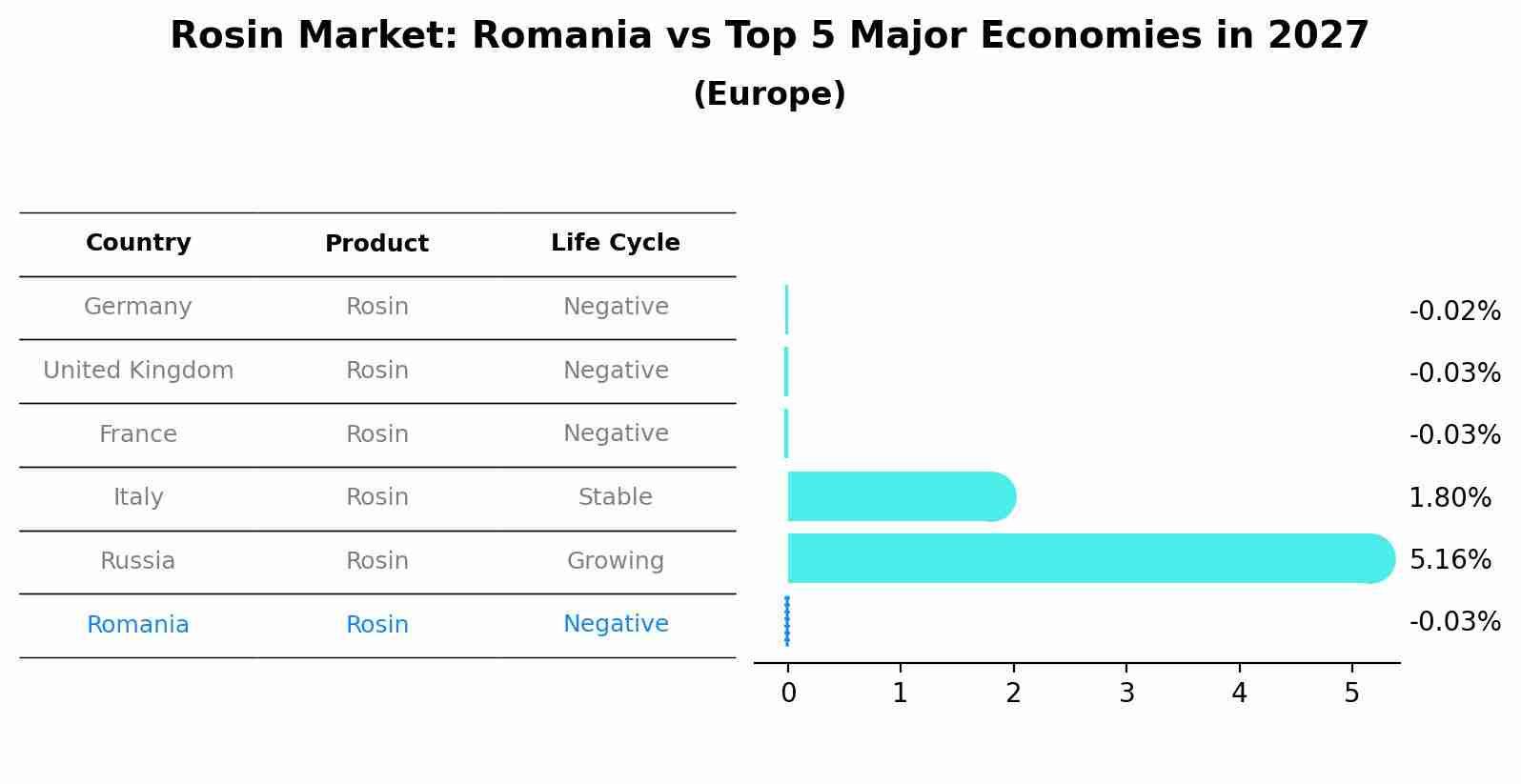 Rosin Market: Romania vs Top 5 Major Economies in 2027
(Europe)

| Country | Product | Life Cycle |
|---|---|---|
| Germany | Rosin | Negative |
| United Kingdom | Rosin | Negative |
| France | Rosin | Negative |
| Italy | Rosin | Stable |
| Russia | Rosin | Growing |
| Romania | Rosin | Negative |

-0.02%
-0.03%
-0.03%
1.80%
5.16%
-0.03%

0 1 2 3 4 5